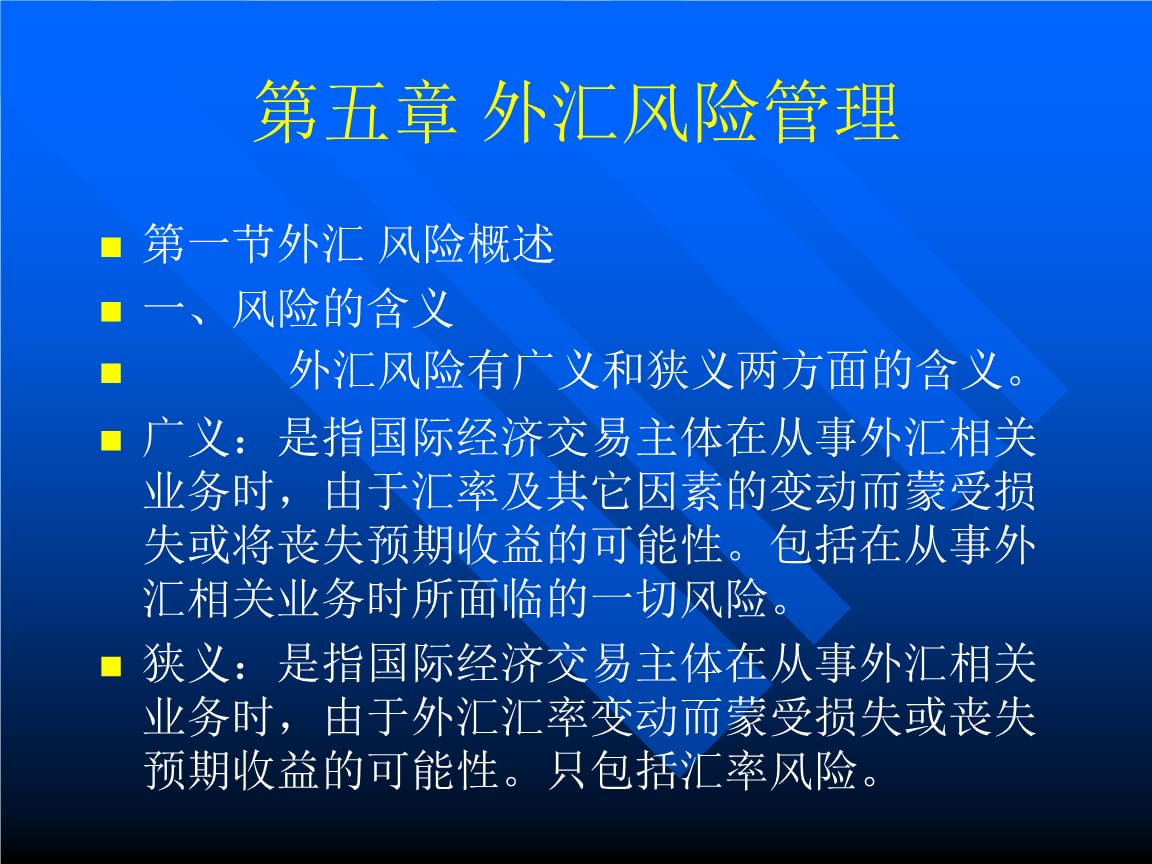 第五章 外汇风险管理

第一节外汇 风险概述

一、风险的含义

外汇风险有广义和狭义两方面的含义。

广义：是指国际经济交易主体在从事外汇相关业务时，由于汇率及其它因素的变动而蒙受损失或将丧失预期收益的可能性。包括在从事外汇相关业务时所面临的一切风险。

狭义：是指国际经济交易主体在从事外汇相关业务时，由于外汇汇率变动而蒙受损失或丧失预期收益的可能性。只包括汇率风险。